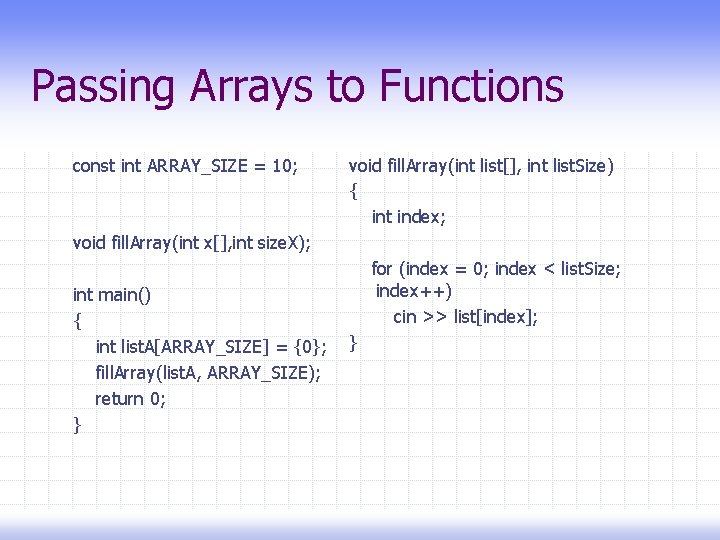 Passing Arrays to Functions

const int ARRAY_SIZE = 10;

void fillArray(int x[],int sizeX);

int main()
{
int listA[ARRAY_SIZE] = {0};
fillArray(listA, ARRAY_SIZE);
return 0;
}

void fillArray(int list[], int listSize)
{
int index;

for (index = 0; index < listSize; index++)
cin >> list[index];
}